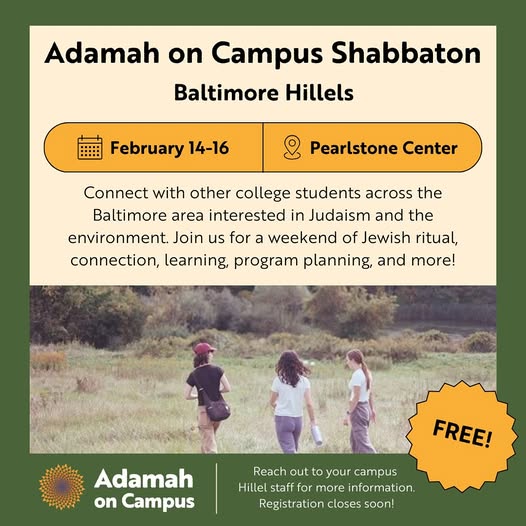 Adamah on Campus Shabbaton

Baltimore Hillels

February 14-16

Pearlstone Center

Connect with other college students across the Baltimore area interested in Judaism and the environment. Join us for a weekend of Jewish ritual, connection, learning, program planning, and more!

FREE!

Adamah on Campus

Reach out to your campus Hillel staff for more information. Registration closes soon!